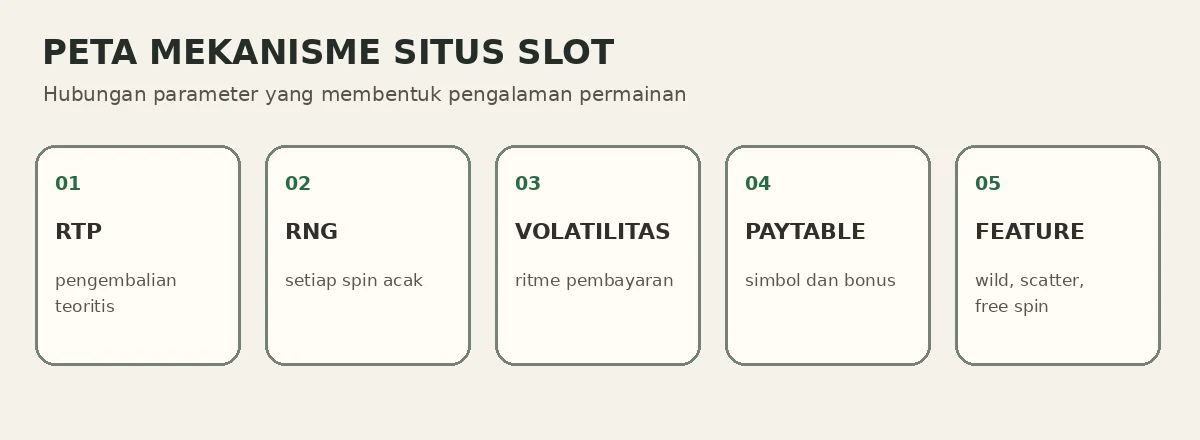 PETA MEKANISME SITUS SLOT

Hubungan parameter yang membentuk pengalaman permainan

01

RTP

pengembalian teoritis

02

RNG

setiap spin acak

03

VOLATILITAS

ritme pembayaran

04

PAYTABLE

simbol dan bonus

05

FEATURE

wild, scatter, free spin